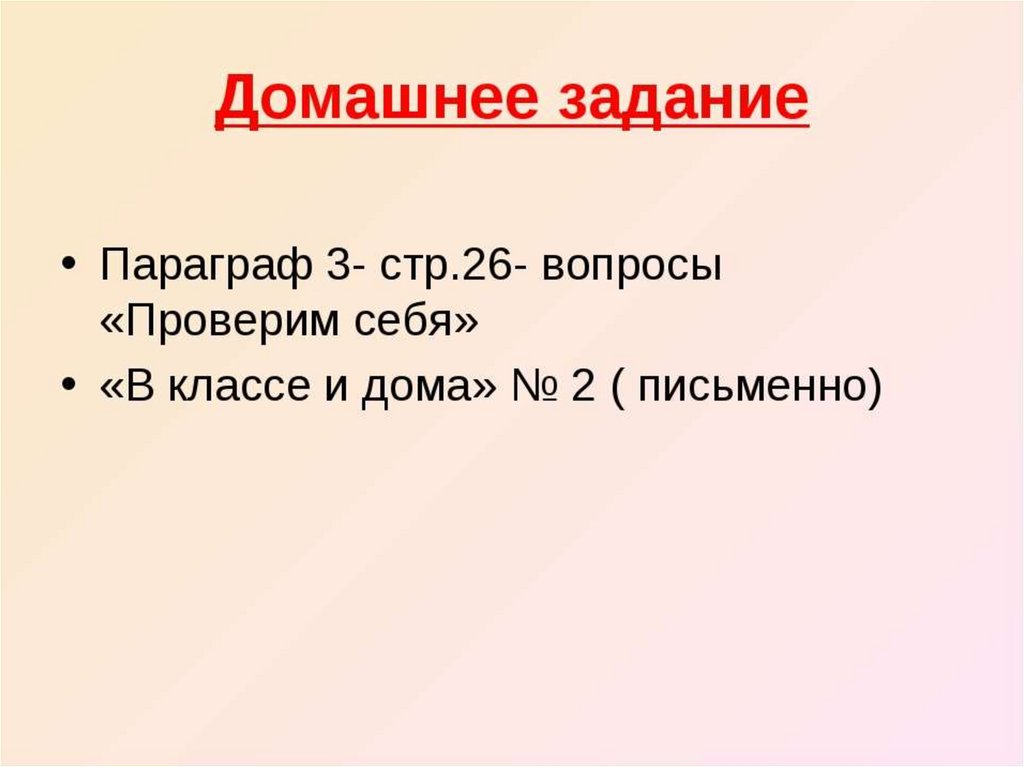 Домашнее задание

• Параграф 3- стр.26- вопросы «Проверим себя»
• «В классе и дома» № 2 ( письменно)